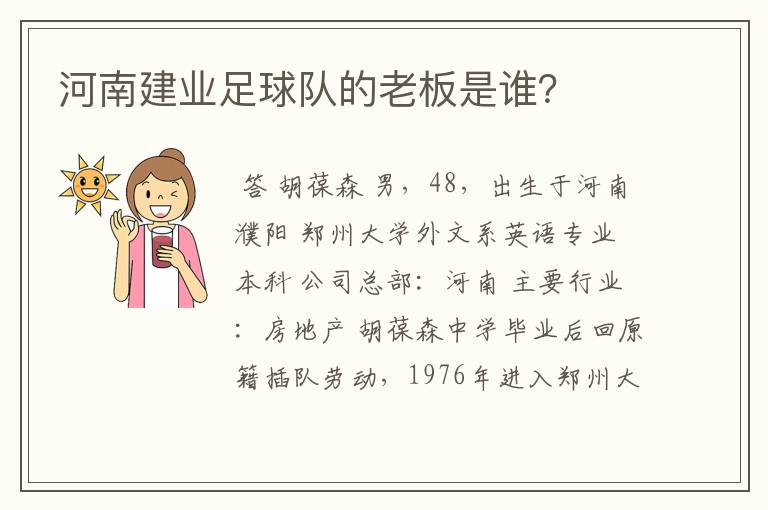 河南建业足球队的老板是谁？

答 胡葆森 男，48，出生于河南濮阳 郑州大学外文系英语专业本科 公司总部：河南 主要行业：房地产 胡葆森中学毕业后回原籍插队劳动，1976年进入郑州大